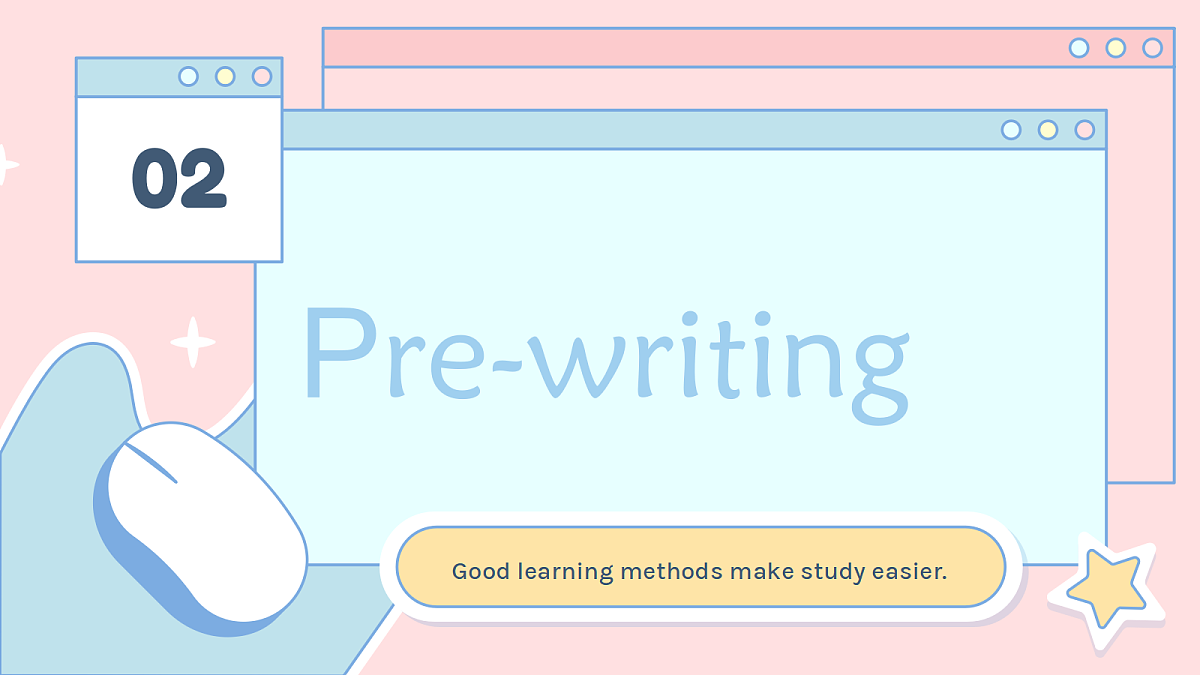 02

Pre-writing

Good learning methods make study easier.